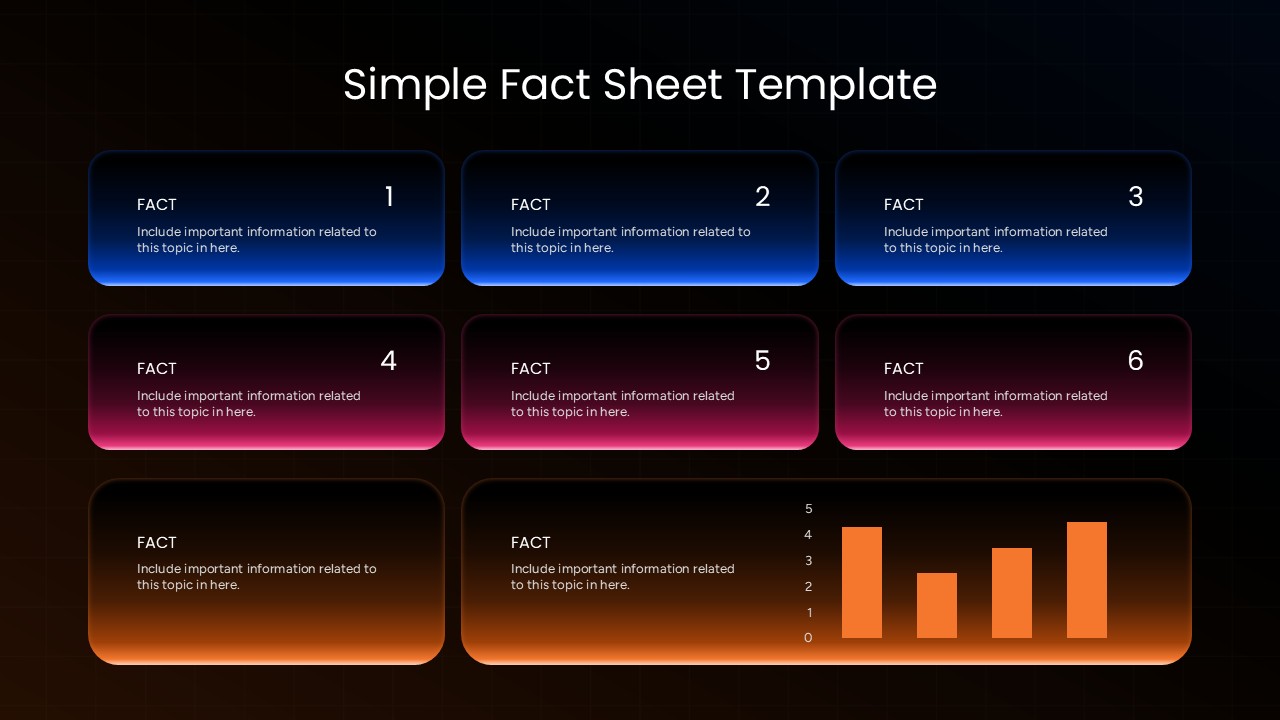 Simple Fact Sheet Template

FACT
1
Include important information related to this topic in here.

FACT
2
Include important information related to this topic in here.

FACT
3
Include important information related to this topic in here.

FACT
4
Include important information related to this topic in here.

FACT
5
Include important information related to this topic in here.

FACT
6
Include important information related to this topic in here.

FACT
Include important information related to this topic in here.

FACT
Include important information related to this topic in here.

5
4
3
2
1
0